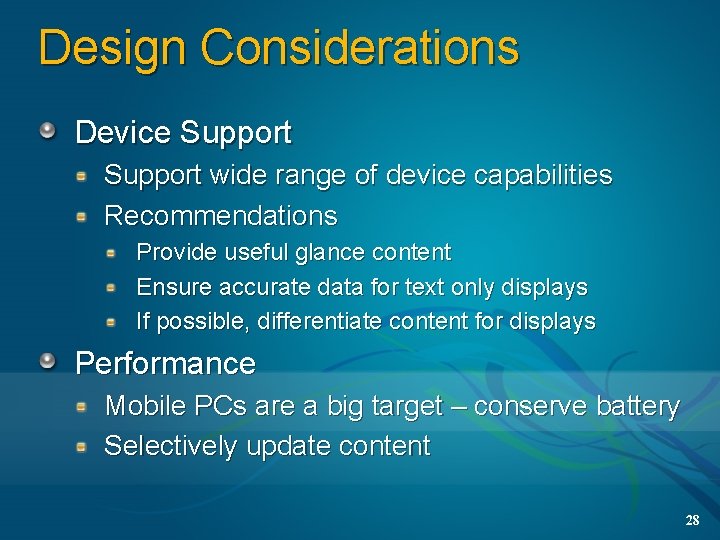 Design Considerations

Device Support
Support wide range of device capabilities
Recommendations
Provide useful glance content
Ensure accurate data for text only displays
If possible, differentiate content for displays

Performance
Mobile PCs are a big target – conserve battery
Selectively update content

28